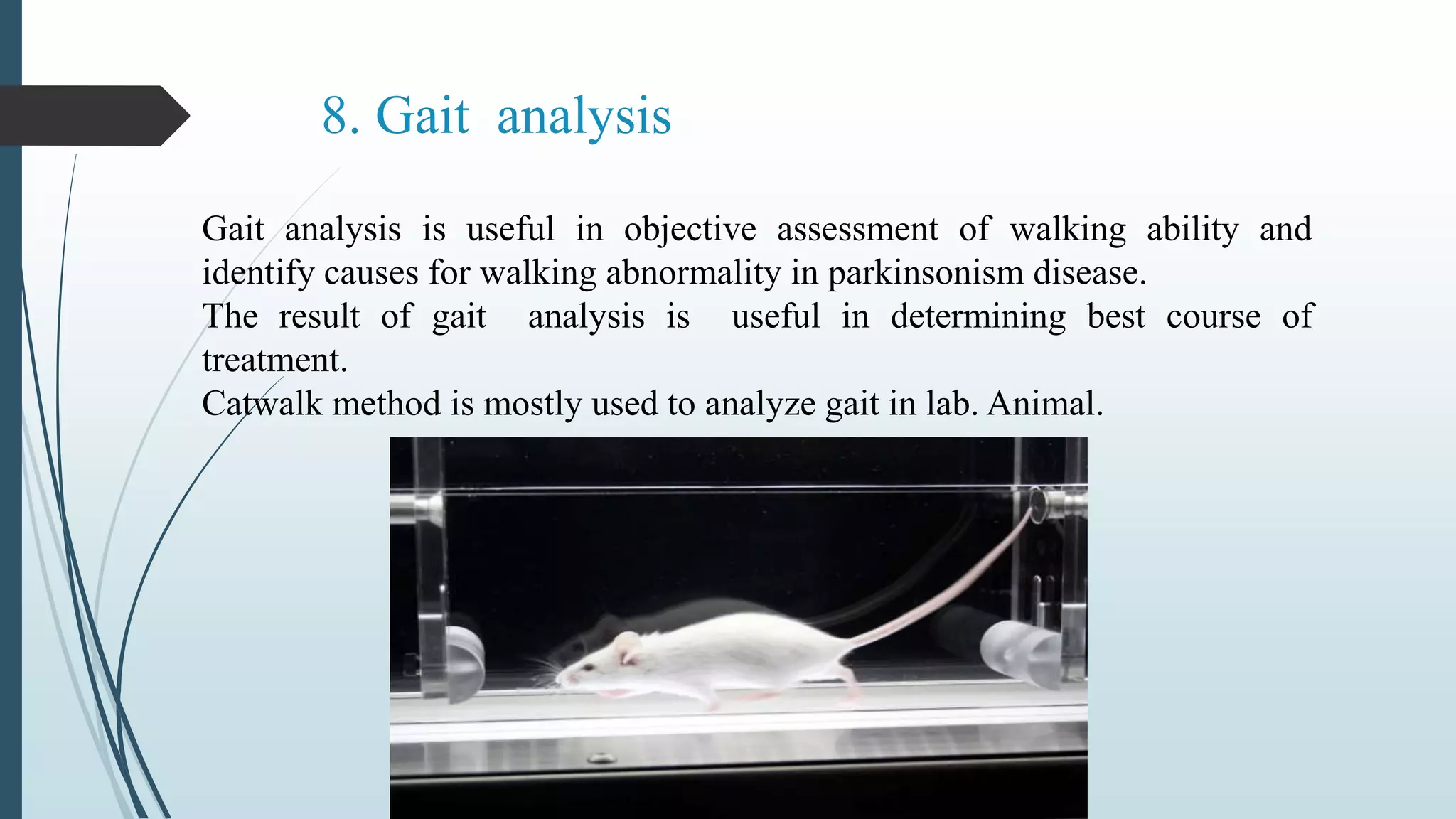 8. Gait analysis

Gait analysis is useful in objective assessment of walking ability and identify causes for walking abnormality in parkinsonism disease.
The result of gait analysis is useful in determining best course of treatment.
Catwalk method is mostly used to analyze gait in lab. Animal.